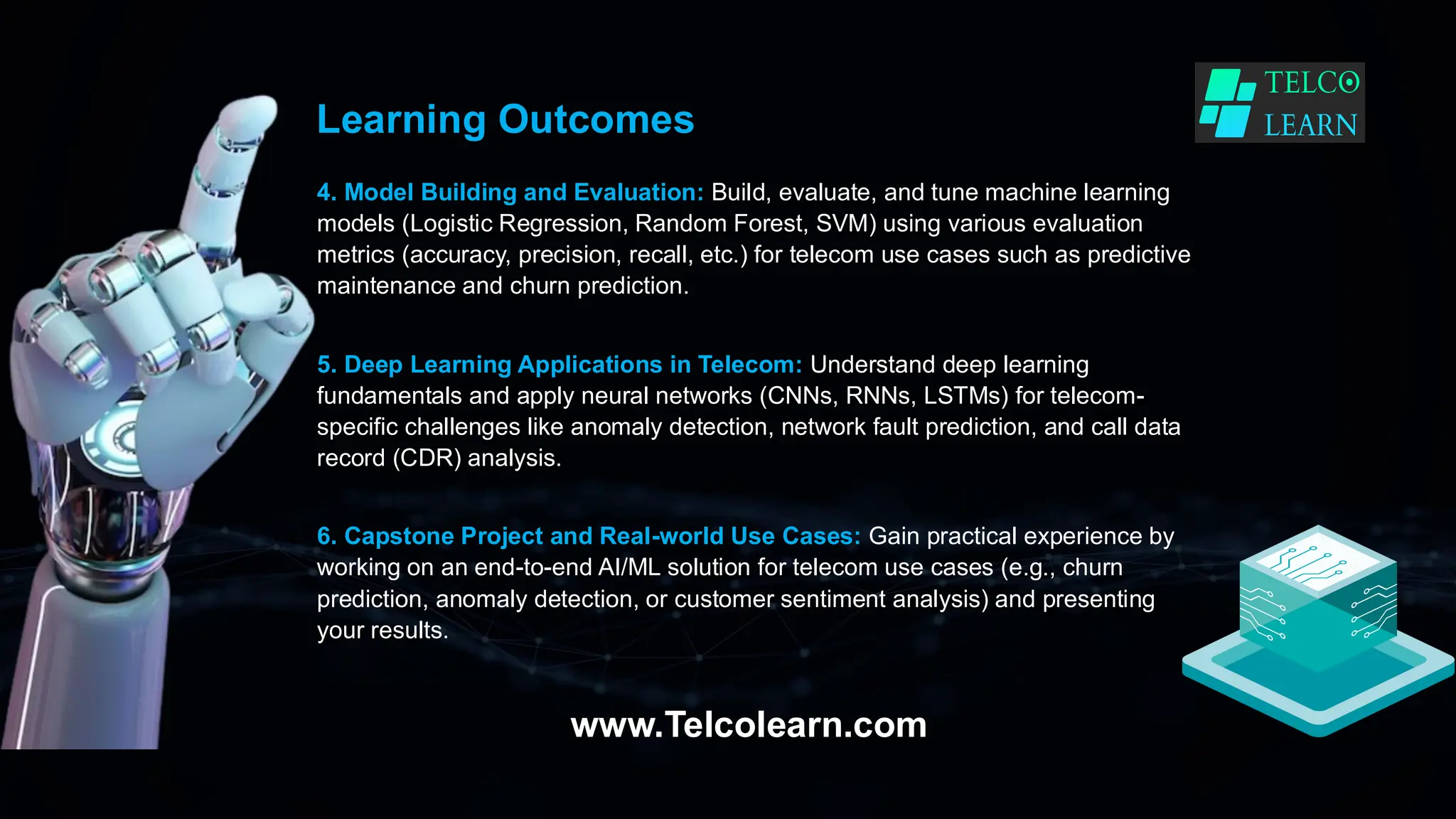 TELCO LEARN

Learning Outcomes

4. Model Building and Evaluation: Build, evaluate, and tune machine learning models (Logistic Regression, Random Forest, SVM) using various evaluation metrics (accuracy, precision, recall, etc.) for telecom use cases such as predictive maintenance and churn prediction.

5. Deep Learning Applications in Telecom: Understand deep learning fundamentals and apply neural networks (CNNs, RNNs, LSTMs) for telecom-specific challenges like anomaly detection, network fault prediction, and call data record (CDR) analysis.

6. Capstone Project and Real-world Use Cases: Gain practical experience by working on an end-to-end AI/ML solution for telecom use cases (e.g., churn prediction, anomaly detection, or customer sentiment analysis) and presenting your results.

www.Telcolearn.com